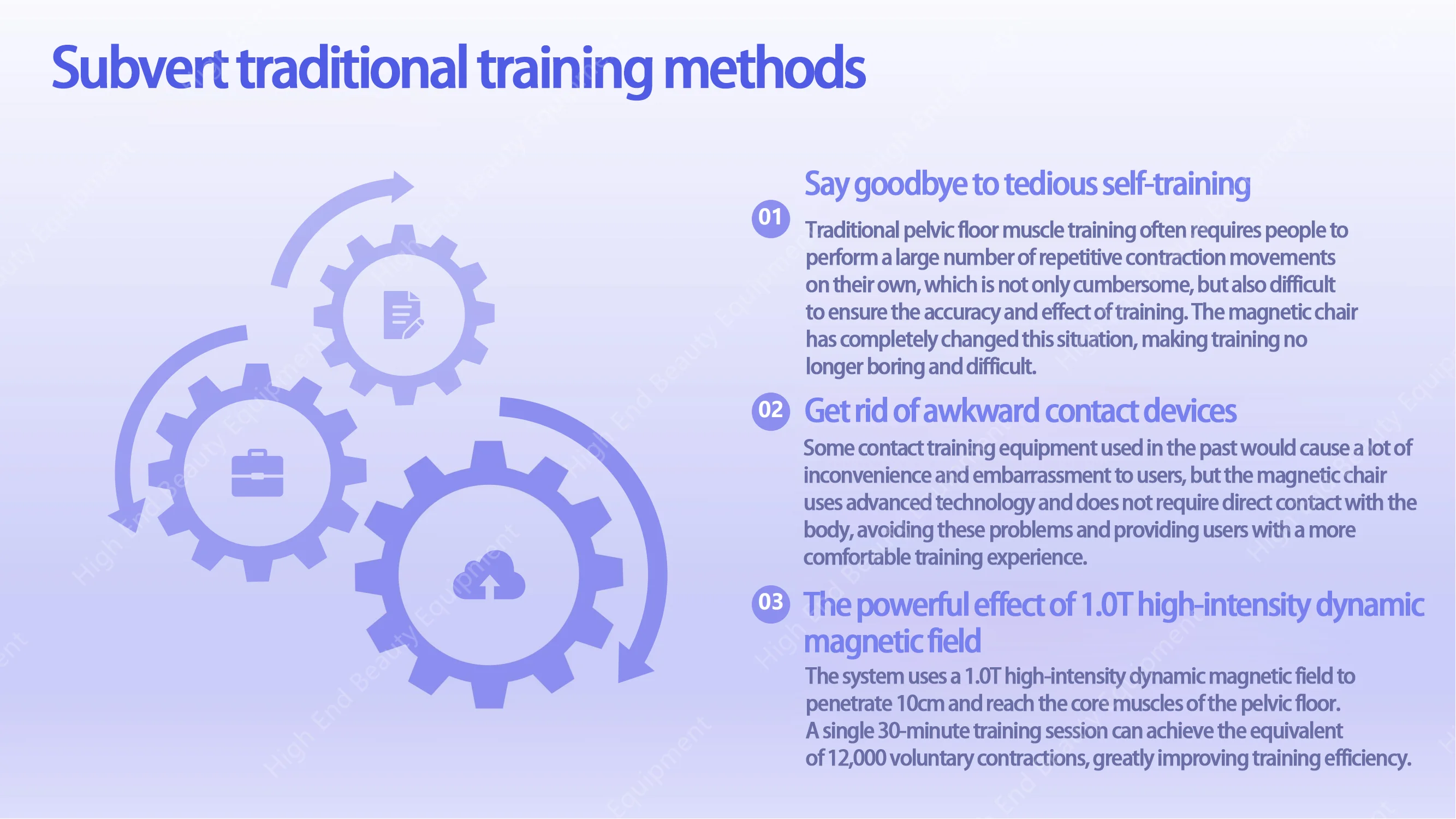 Subvert traditional training methods

01 Say goodbye to tedious self-training

Traditional pelvic floor muscle training often requires people to perform a large number of repetitive contraction movements on their own, which is not only cumbersome, but also difficult to ensure the accuracy and effect of training. The magnetic chair has completely changed this situation, making training no longer boring and difficult.

02 Get rid of awkward contact devices

Some contact training equipment used in the past would cause a lot of inconvenience and embarrassment to users, but the magnetic chair uses advanced technology and does not require direct contact with the body, avoiding these problems and providing users with a more comfortable training experience.

03 The powerful effect of 1.0T high-intensity dynamic magnetic field

The system uses a 1.0T high-intensity dynamic magnetic field to penetrate 10cm and reach the core muscles of the pelvic floor. A single 30-minute training session can achieve the equivalent of 12,000 voluntary contractions, greatly improving training efficiency.

High End Beauty Equipment